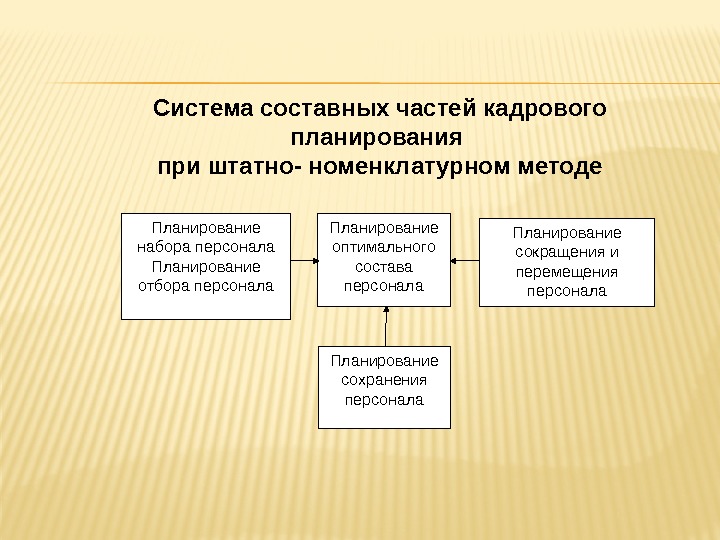 Система составных частей кадрового планирования
при штатно- номенклатурном методе

Планирование набора персонала
Планирование отбора персонала

Планирование оптимального состава персонала

Планирование сокращения и перемещения персонала

Планирование сохранения персонала